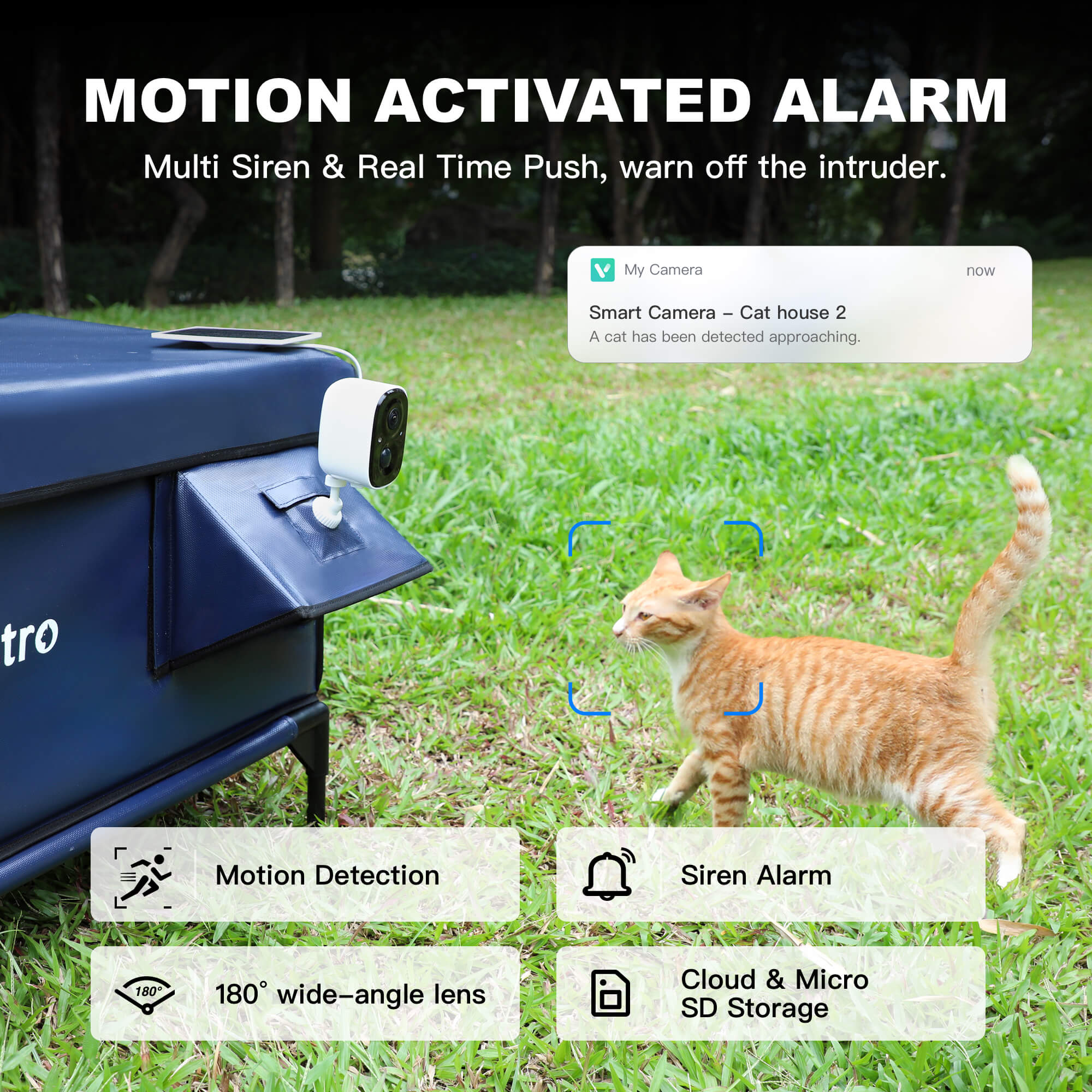 MOTION ACTIVATED ALARM

Multi Siren & Real Time Push, warn off the intruder.

My Camera now

Smart Camera – Cat house 2

A cat has been detected approaching.

tro

Motion Detection

Siren Alarm

180°

180° wide-angle lens

Cloud & Micro SD Storage